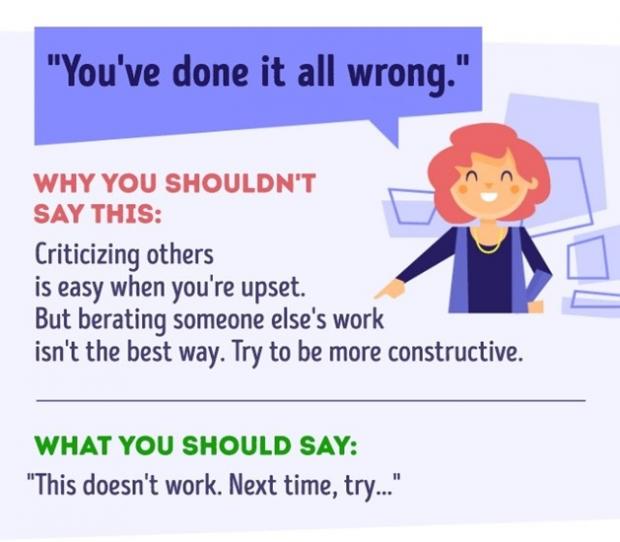 "You've done it all wrong."

WHY YOU SHOULDN'T SAY THIS:

Criticizing others is easy when you're upset. But berating someone else's work isn't the best way. Try to be more constructive.

WHAT YOU SHOULD SAY:

"This doesn't work. Next time, try..."